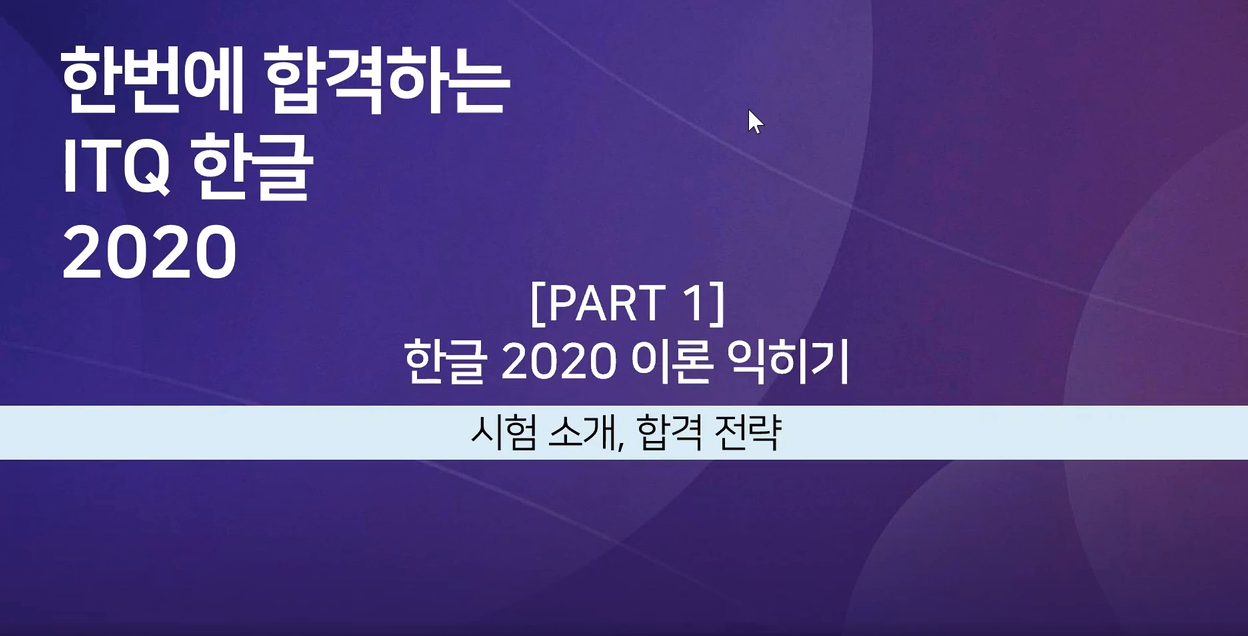 한번에 합격하는
ITQ 한글
2020

[PART 1]
한글 2020 이론 익히기

시험 소개, 합격 전략